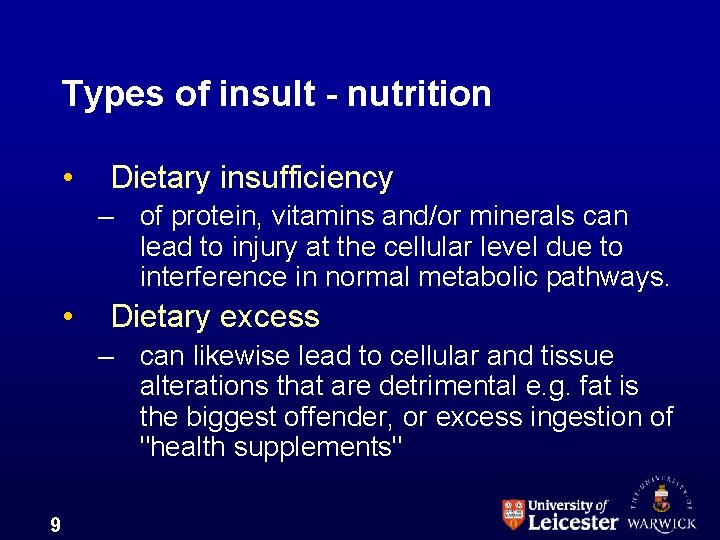 Types of insult - nutrition

• Dietary insufficiency
– of protein, vitamins and/or minerals can lead to injury at the cellular level due to interference in normal metabolic pathways.

• Dietary excess
– can likewise lead to cellular and tissue alterations that are detrimental e.g. fat is the biggest offender, or excess ingestion of "health supplements"

9

University of Leicester

THE UNIVERSITY OF WARWICK